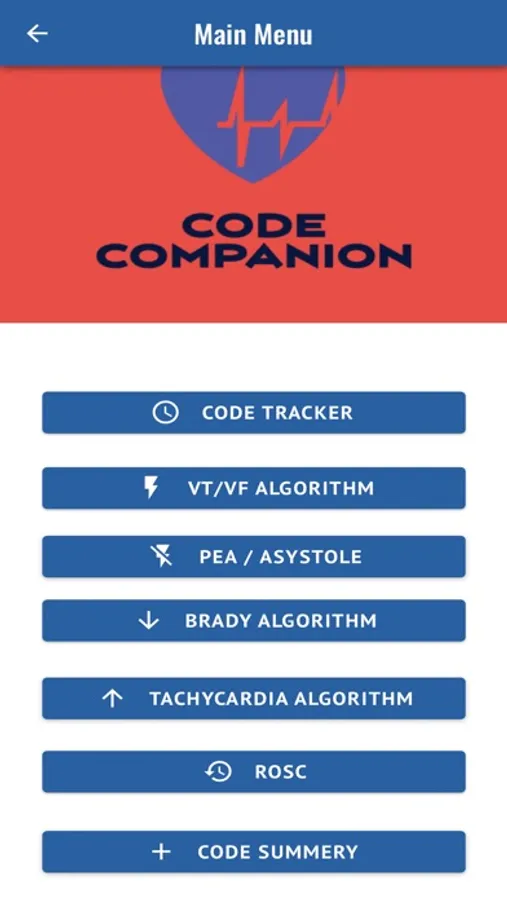 Main Menu

CODE COMPANION

CODE TRACKER

VT/VF ALGORITHM

PEA / ASYSTOLE

BRADY ALGORITHM

TACHYCARDIA ALGORITHM

ROSC

CODE SUMMERY